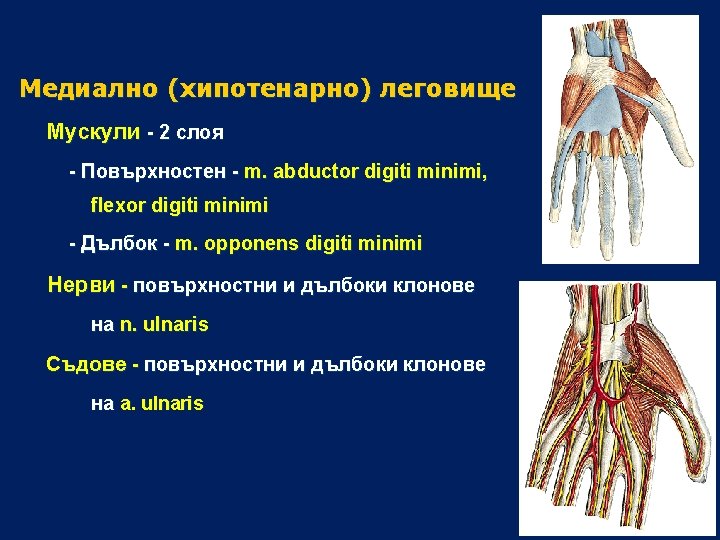 Медиално (хипотенарно) леговище

Мускули - 2 слоя

- Повърхностен - m. abductor digiti minimi, flexor digiti minimi

- Дълбок - m. opponens digiti minimi

Нерви - повърхностни и дълбоки клонове на n. ulnaris

Съдове - повърхностни и дълбоки клонове на a. ulnaris